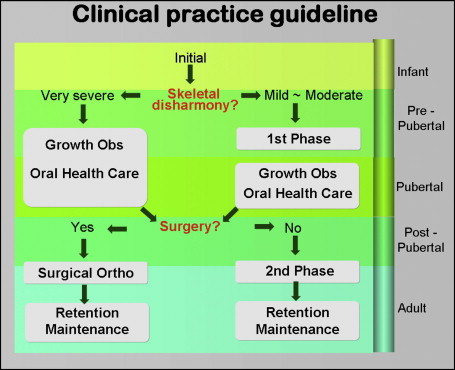 Clinical practice guideline

Initial

Skeletal disharmony?

Very severe

Mild ~ Moderate

Growth Obs

Oral Health Care

1st Phase

Growth Obs

Oral Health Care

Surgery?

Yes

No

Surgical Ortho

2nd Phase

Retention Maintenance

Retention Maintenance

Infant

Pre - Pubertal

Pubertal

Post - Pubertal

Adult